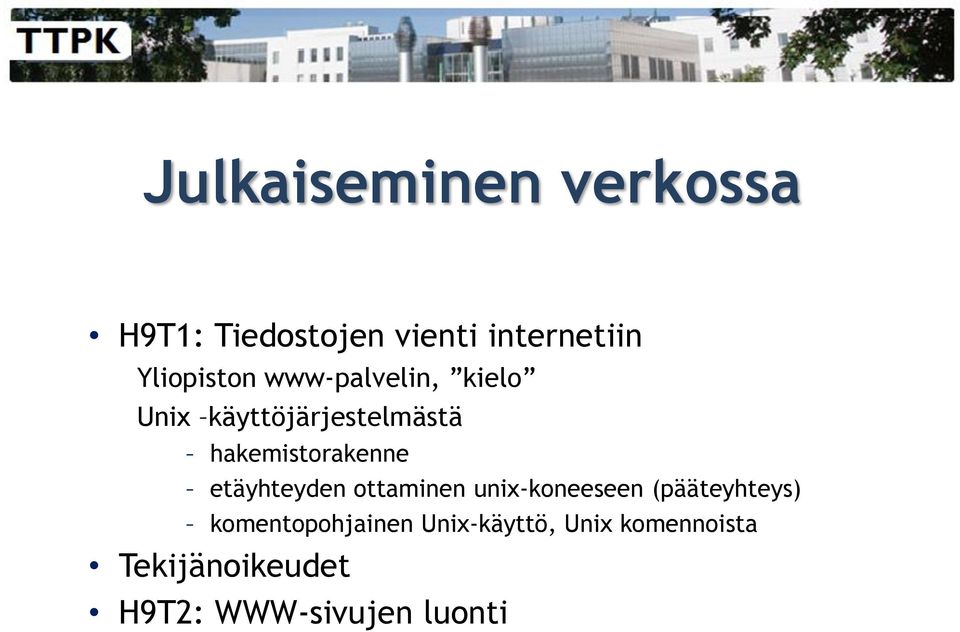 TTPK

Julkaiseminen verkossa

• H9T1: Tiedostojen vienti internetiin
Yliopiston www-palvelin, ”kielo”
Unix –käyttöjärjestelmästä
– hakemistorakenne
– etäyhteyden ottaminen unix-koneeseen (pääteyhteys)
– komentopohjainen Unix-käyttö, Unix komennoista
• Tekijänoikeudet
• H9T2: WWW-sivujen luonti